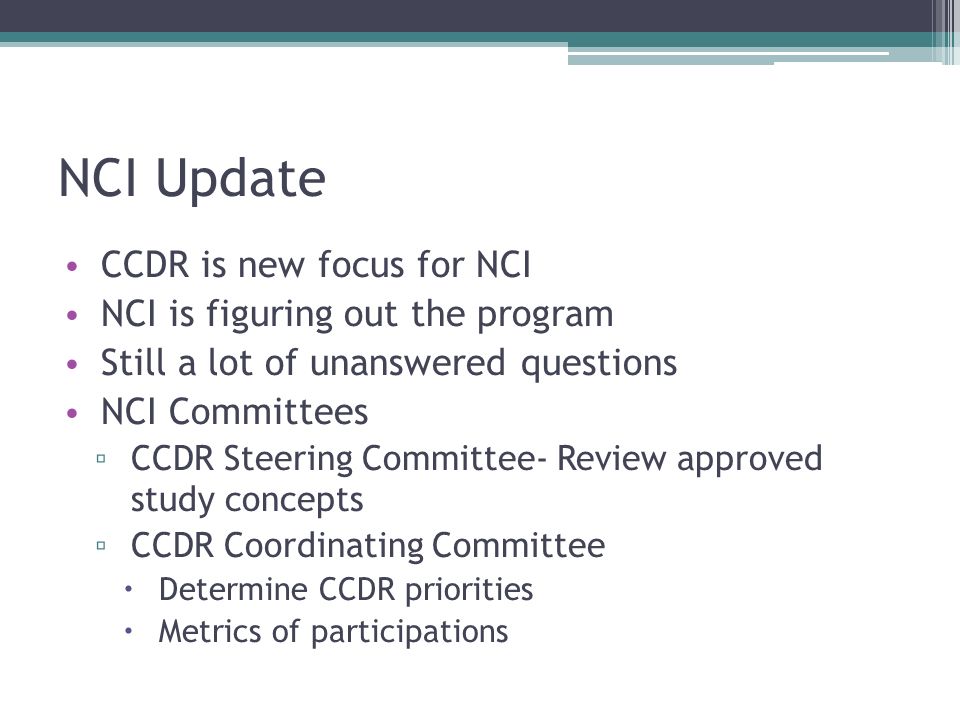 NCI Update

• CCDR is new focus for NCI
• NCI is figuring out the program
• Still a lot of unanswered questions
• NCI Committees
▫ CCDR Steering Committee- Review approved study concepts
▫ CCDR Coordinating Committee
• Determine CCDR priorities
• Metrics of participations